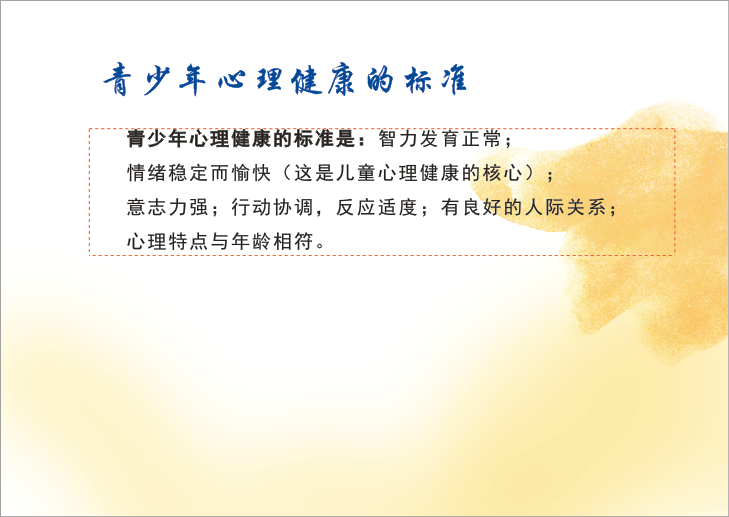 青少年心理健康的标准

青少年心理健康的标准是：智力发育正常；情绪稳定而愉快（这是儿童心理健康的核心）；意志力强；行动协调，反应适度；有良好的人际关系；心理特点与年龄相符。